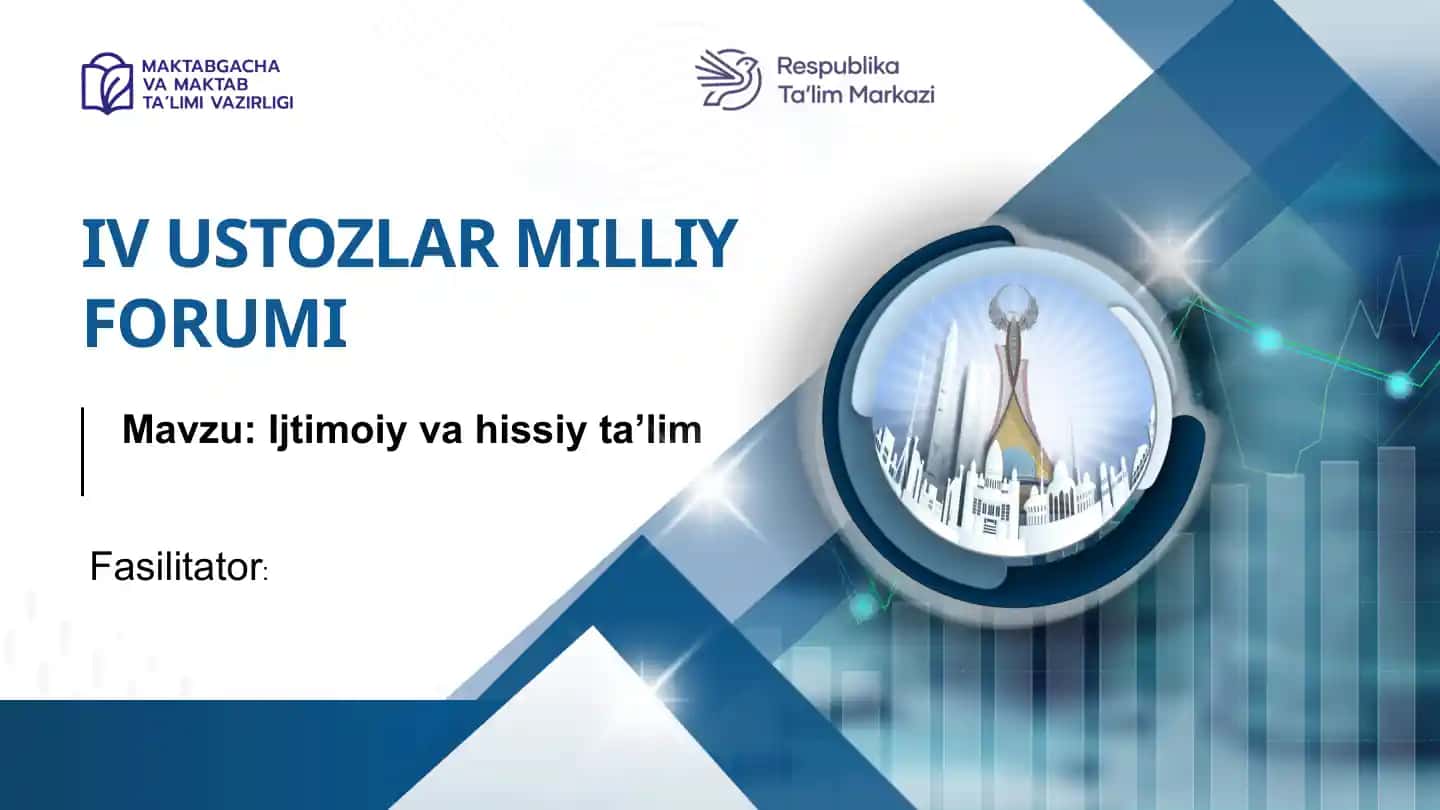 MAKTABGACHA VA MAKTAB TA'LIMI VAZIRLIGI

Respublika Ta'lim Markazi

IV USTOZLAR MILLIY FORUMI

Mavzu: Ijtimoiy va hissiy ta'lim

Fasilitator: